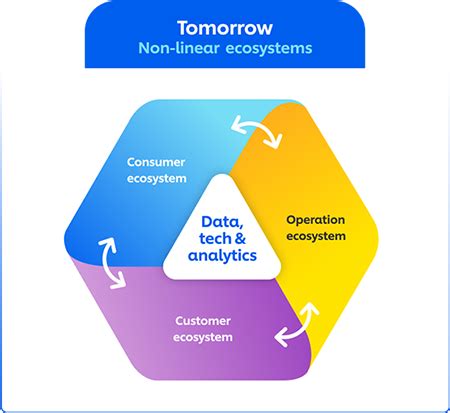 Tomorrow
Non-linear ecosystems

Consumer ecosystem

Data, tech & analytics

Operation ecosystem

Customer ecosystem